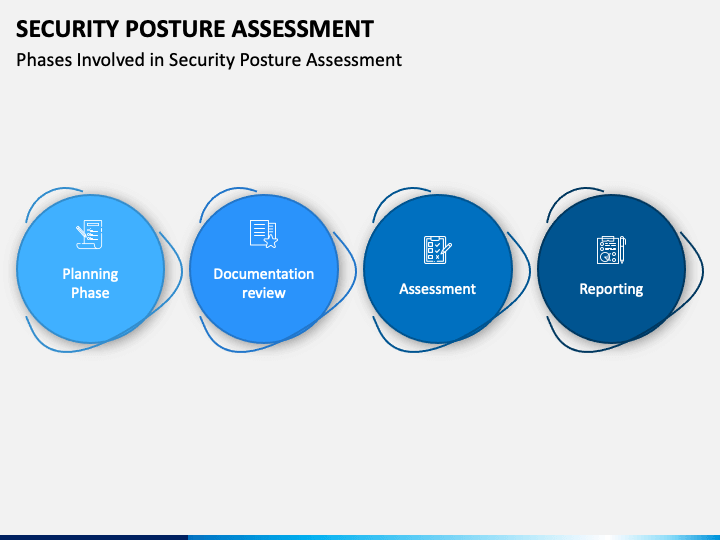 SECURITY POSTURE ASSESSMENT

Phases Involved in Security Posture Assessment

Planning Phase

Documentation review

Assessment

Reporting